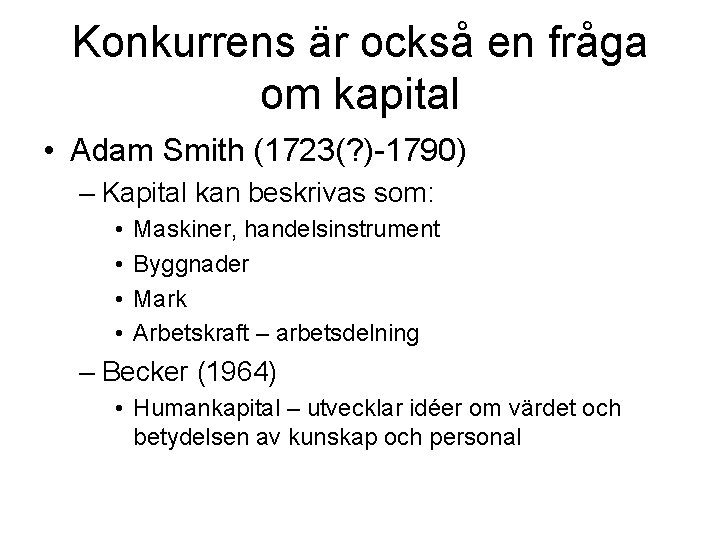 Konkurrens är också en fråga om kapital

• Adam Smith (1723(?)-1790)
– Kapital kan beskrivas som:
• Maskiner, handelsinstrument
• Byggnader
• Mark
• Arbetskraft – arbetsdelning
– Becker (1964)
• Humankapital – utvecklar idéer om värdet och betydelsen av kunskap och personal